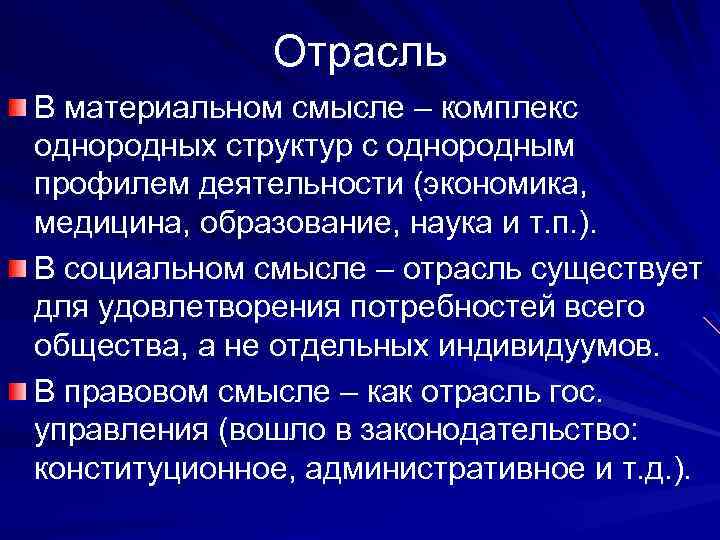 Отрасль

В материальном смысле – комплекс однородных структур с однородным профилем деятельности (экономика, медицина, образование, наука и т.п.).

В социальном смысле – отрасль существует для удовлетворения потребностей всего общества, а не отдельных индивидуумов.

В правовом смысле – как отрасль гос. управления (вошло в законодательство: конституционное, административное и т.д.).